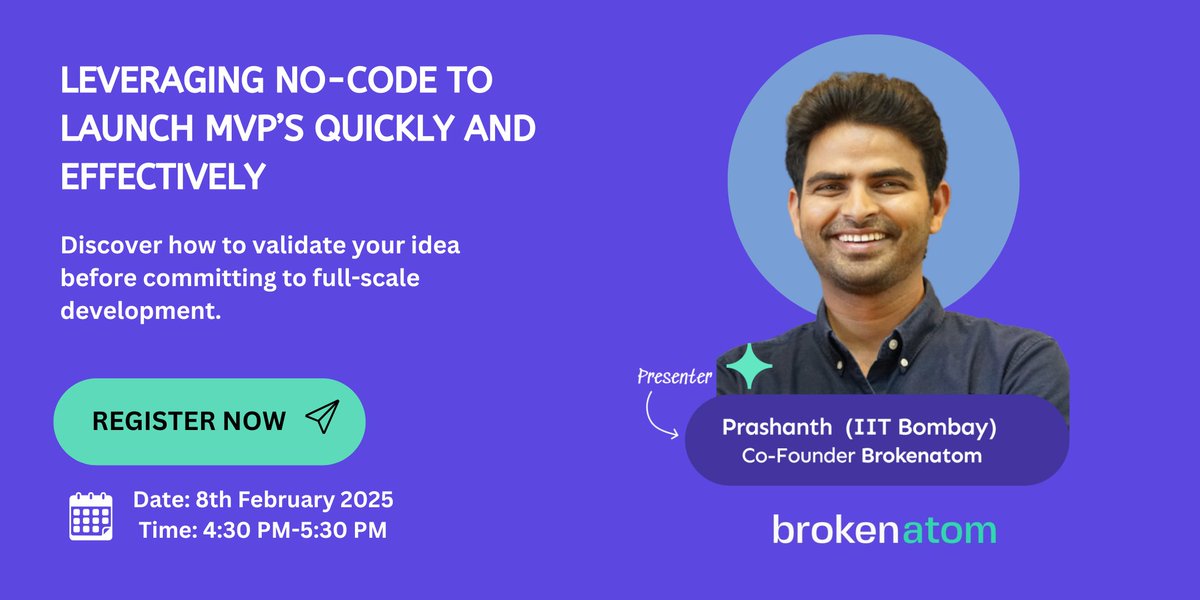 LEVERAGING NO-CODE TO LAUNCH MVP'S QUICKLY AND EFFECTIVELY

Discover how to validate your idea before committing to full-scale development.

REGISTER NOW

Date: 8th February 2025
Time: 4:30 PM-5:30 PM

Presenter

Prashanth (IIT Bombay)
Co-Founder Brokenatom

brokenatom